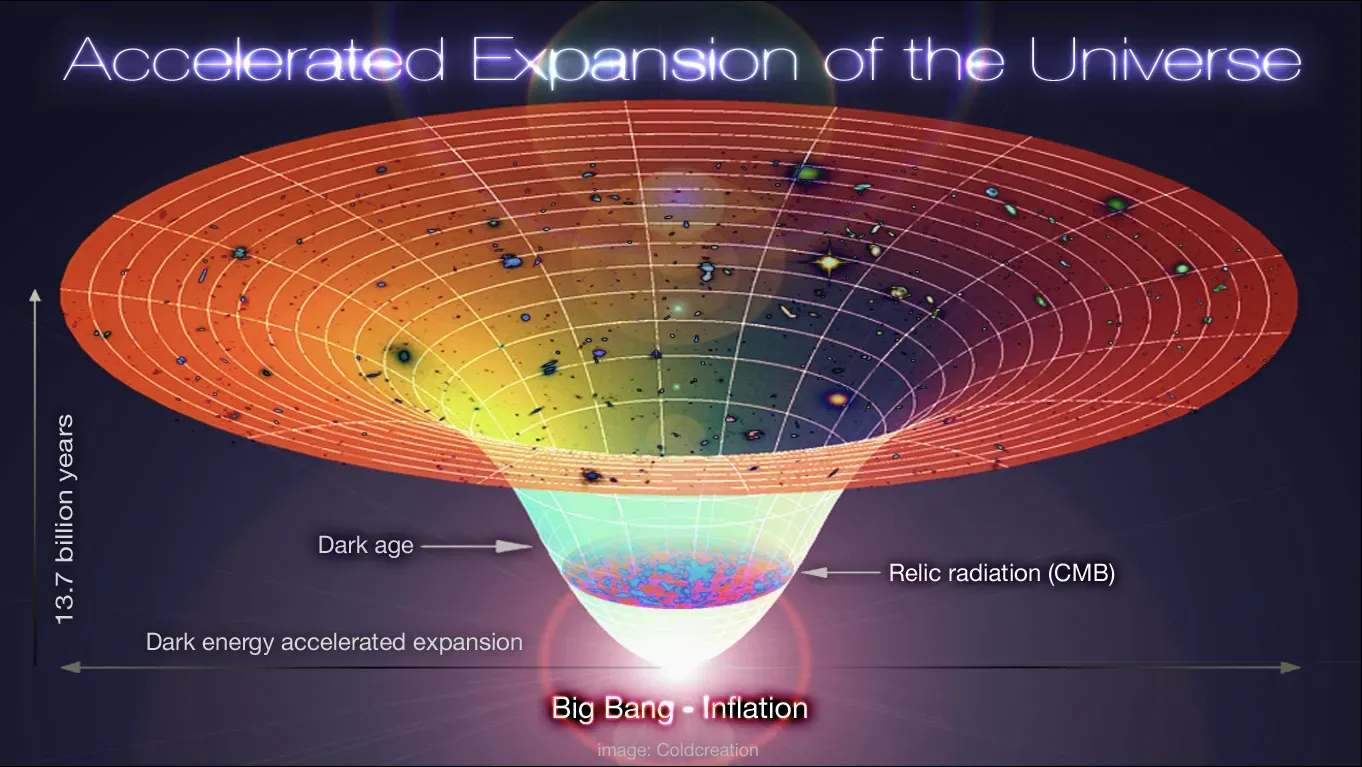 Accelerated Expansion of the Universe

13.7 billion years

Dark age

Relic radiation (CMB)

Dark energy accelerated expansion

Big Bang - Inflation

image: Coldcreation